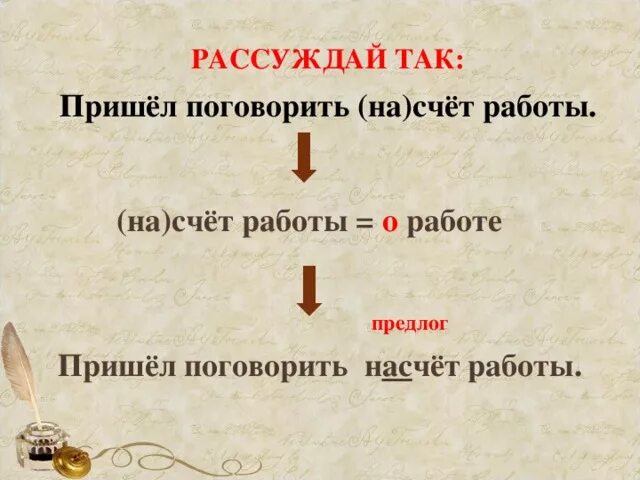 РАССУЖДАЙ ТАК:

Пришёл поговорить (на)счёт работы.

(на)счёт работы = о работе

предлог

Пришёл поговорить насчёт работы.